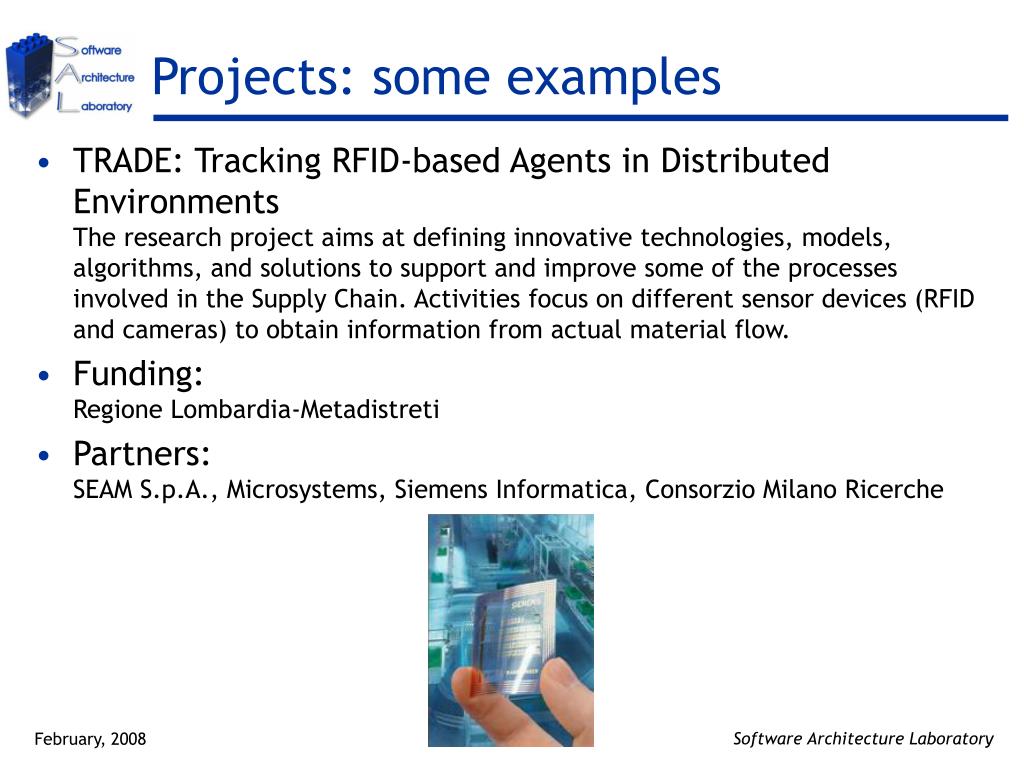 Software Architecture Laboratory

Projects: some examples

• TRADE: Tracking RFID-based Agents in Distributed Environments
The research project aims at defining innovative technologies, models, algorithms, and solutions to support and improve some of the processes involved in the Supply Chain. Activities focus on different sensor devices (RFID and cameras) to obtain information from actual material flow.

• Funding:
Regione Lombardia-Metadistreti

• Partners:
SEAM S.p.A., Microsystems, Siemens Informatica, Consorzio Milano Ricerche

SIEMENS

February, 2008

Software Architecture Laboratory